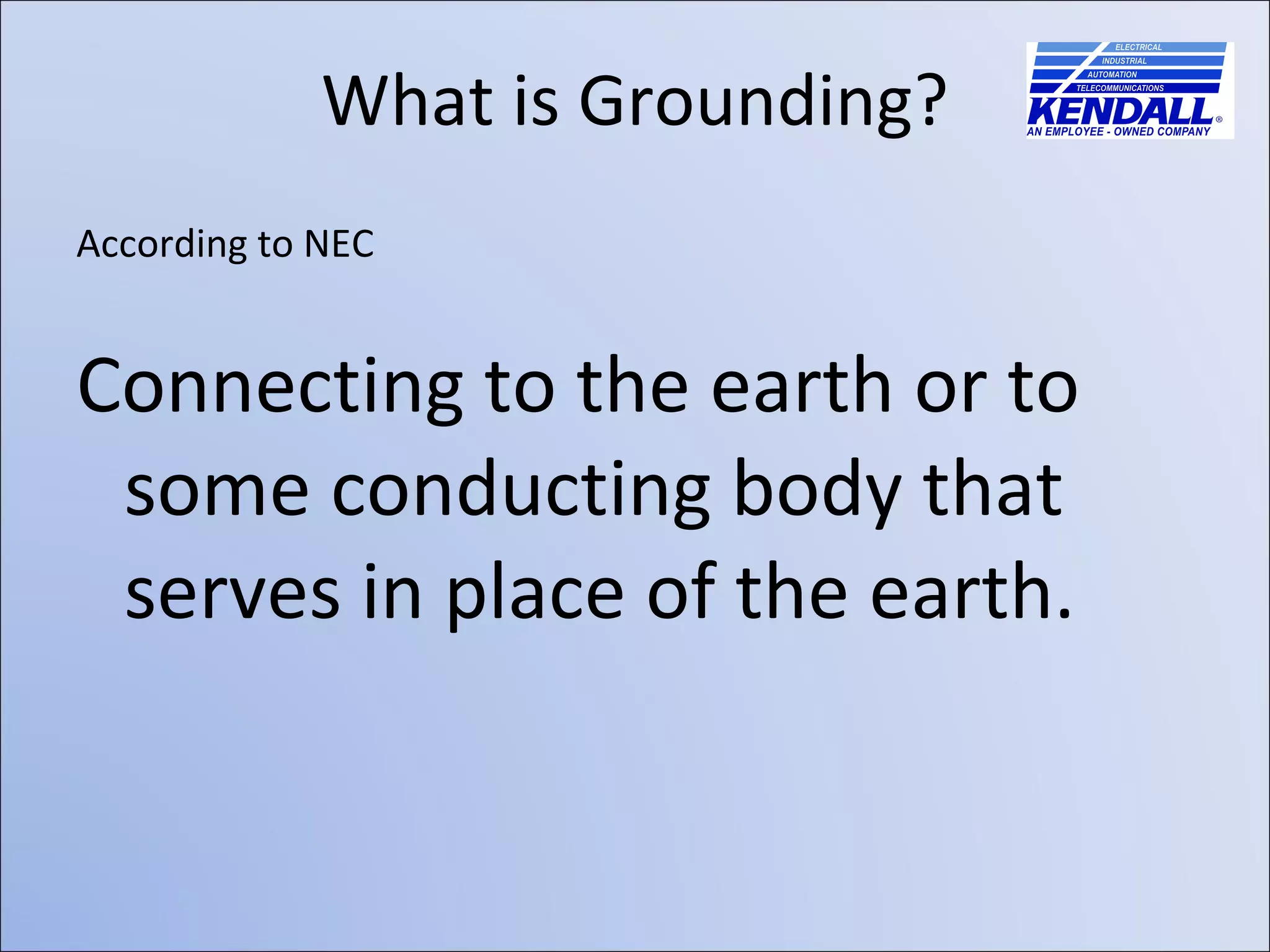 What is Grounding?

ELECTRICAL
INDUSTRIAL
AUTOMATION
TELECOMMUNICATIONS
KENDALL®
AN EMPLOYEE - OWNED COMPANY

According to NEC

Connecting to the earth or to some conducting body that serves in place of the earth.